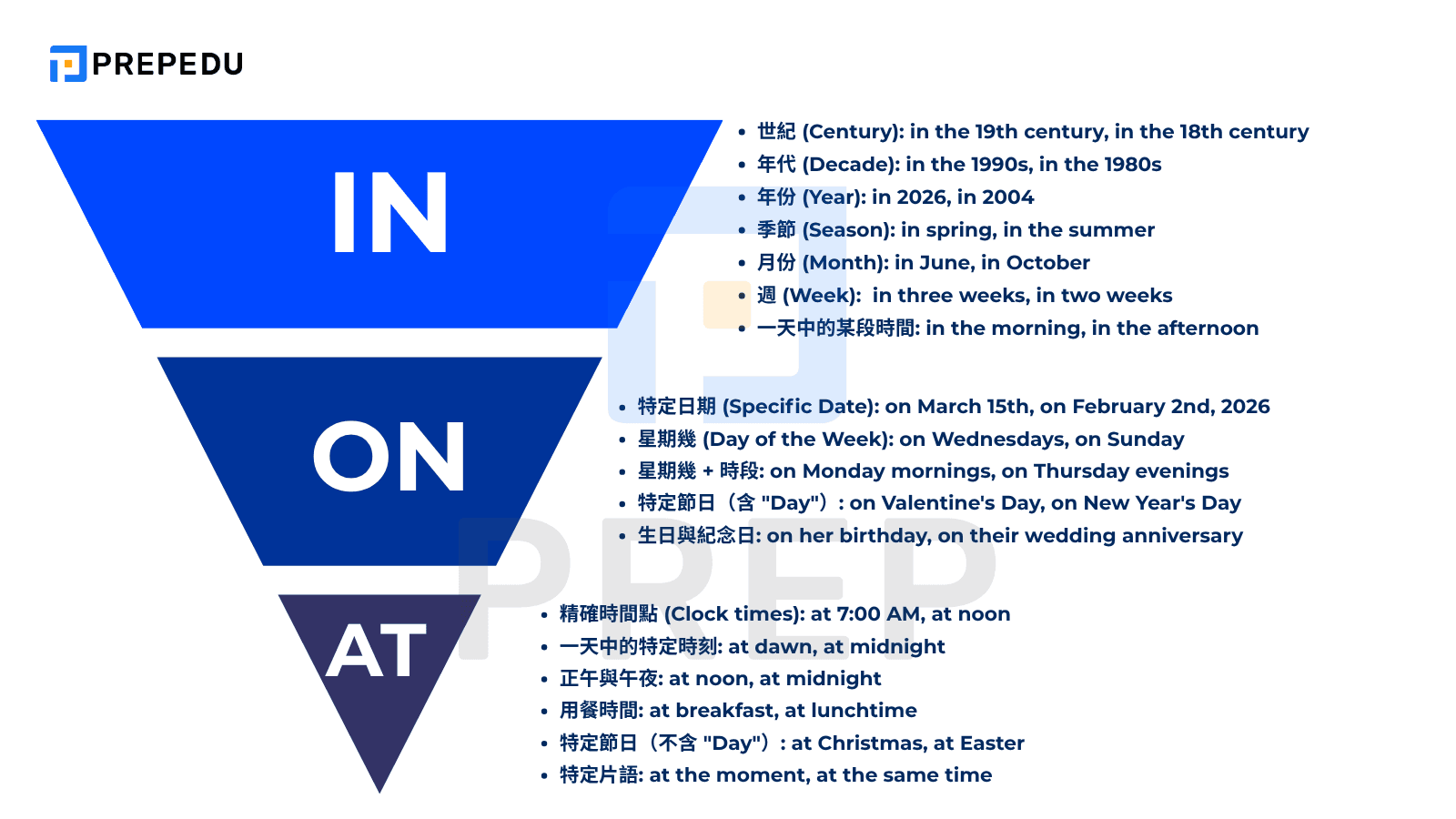 PREPEDU

IN

- 世紀 (Century): in the 19th century, in the 18th century
- 年代 (Decade): in the 1990s, in the 1980s
- 年份 (Year): in 2026, in 2004
- 季節 (Season): in spring, in the summer
- 月份 (Month): in June, in October
- 週 (Week): in three weeks, in two weeks
- 一天中的某段時間: in the morning, in the afternoon

ON

- 特定日期 (Specific Date): on March 15th, on February 2nd, 2026
- 星期幾 (Day of the Week): on Wednesdays, on Sunday
- 星期幾 + 時段: on Monday mornings, on Thursday evenings
- 特定節日（含 "Day"）: on Valentine's Day, on New Year's Day
- 生日與紀念日: on her birthday, on their wedding anniversary

AT

- 精確時間點 (Clock times): at 7:00 AM, at noon
- 一天中的特定時刻: at dawn, at midnight
- 正午與午夜: at noon, at midnight
- 用餐時間: at breakfast, at lunchtime
- 特定節日（不含 "Day"）: at Christmas, at Easter
- 特定片語: at the moment, at the same time

PREP